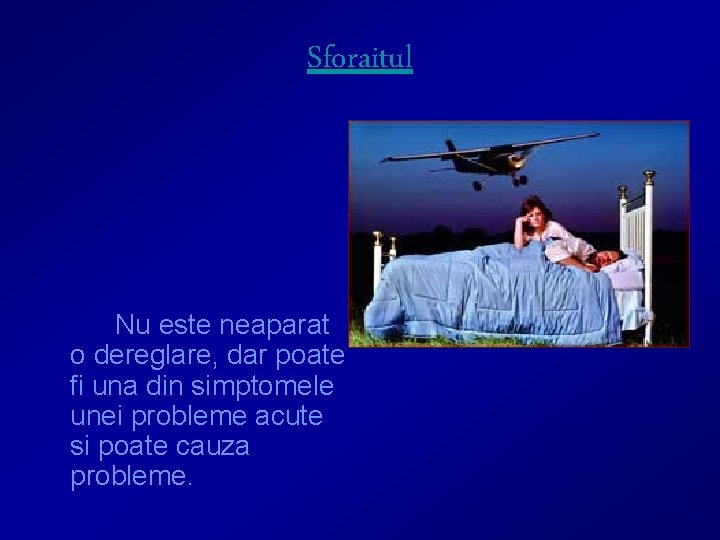 Sforaitul

Nu este neaparat o dereglare, dar poate fi una din simptomele unei probleme acute si poate cauza probleme.